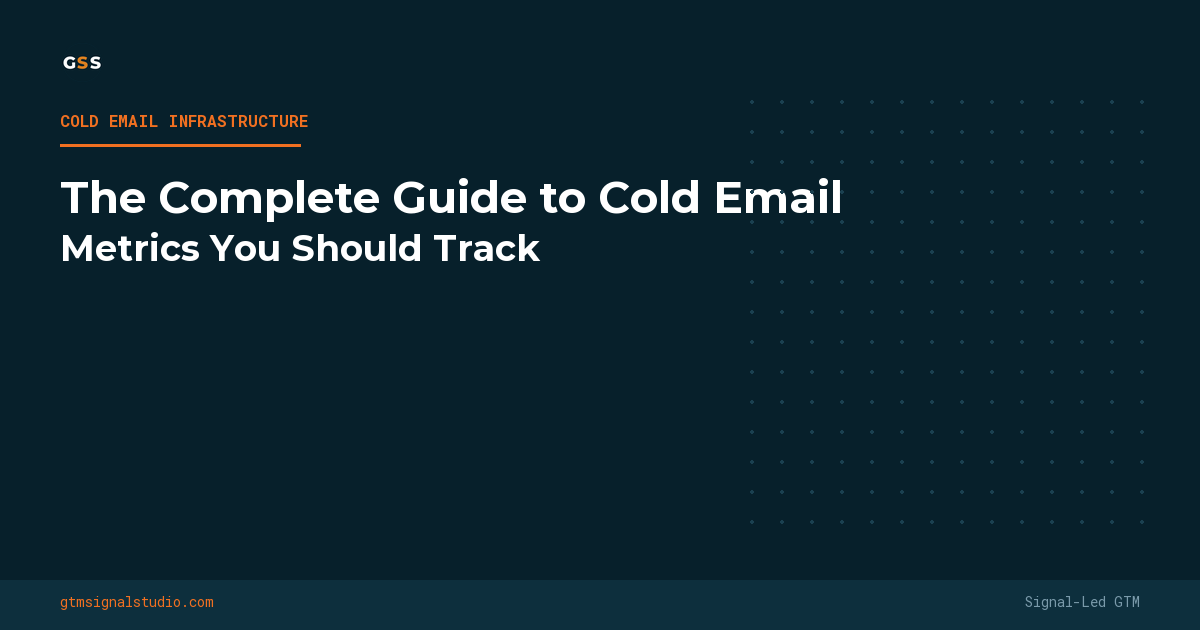 GSS

COLD EMAIL INFRASTRUCTURE

The Complete Guide to Cold Email
Metrics You Should Track

gtmsignalstudio.com

Signal-Led GTM